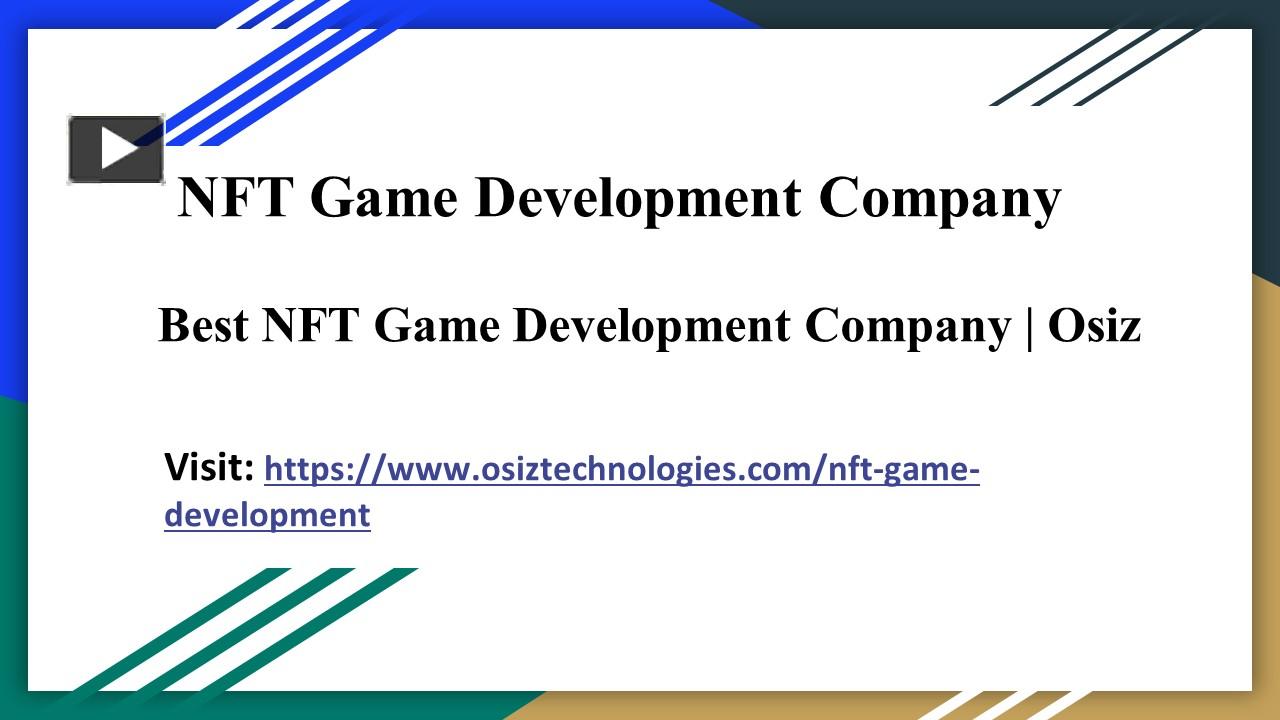 NFT Game Development Company

Best NFT Game Development Company | Osiz

Visit: https://www.osiztechnologies.com/nft-game-development